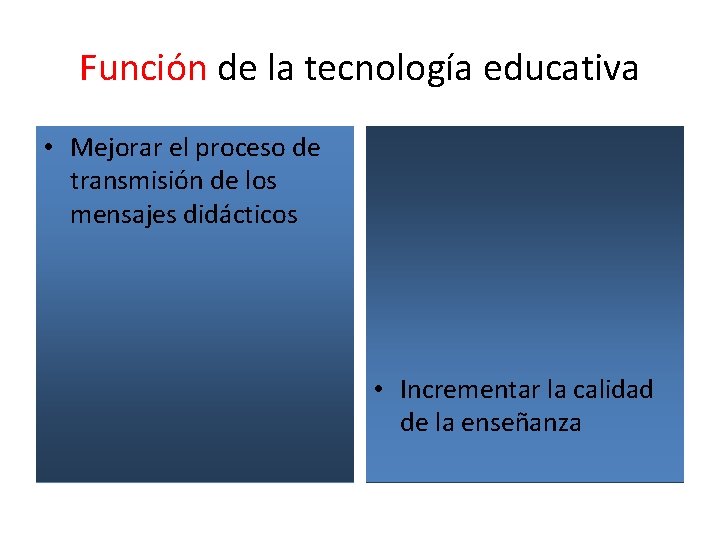 Función de la tecnología educativa

• Mejorar el proceso de transmisión de los mensajes didácticos

• Incrementar la calidad de la enseñanza